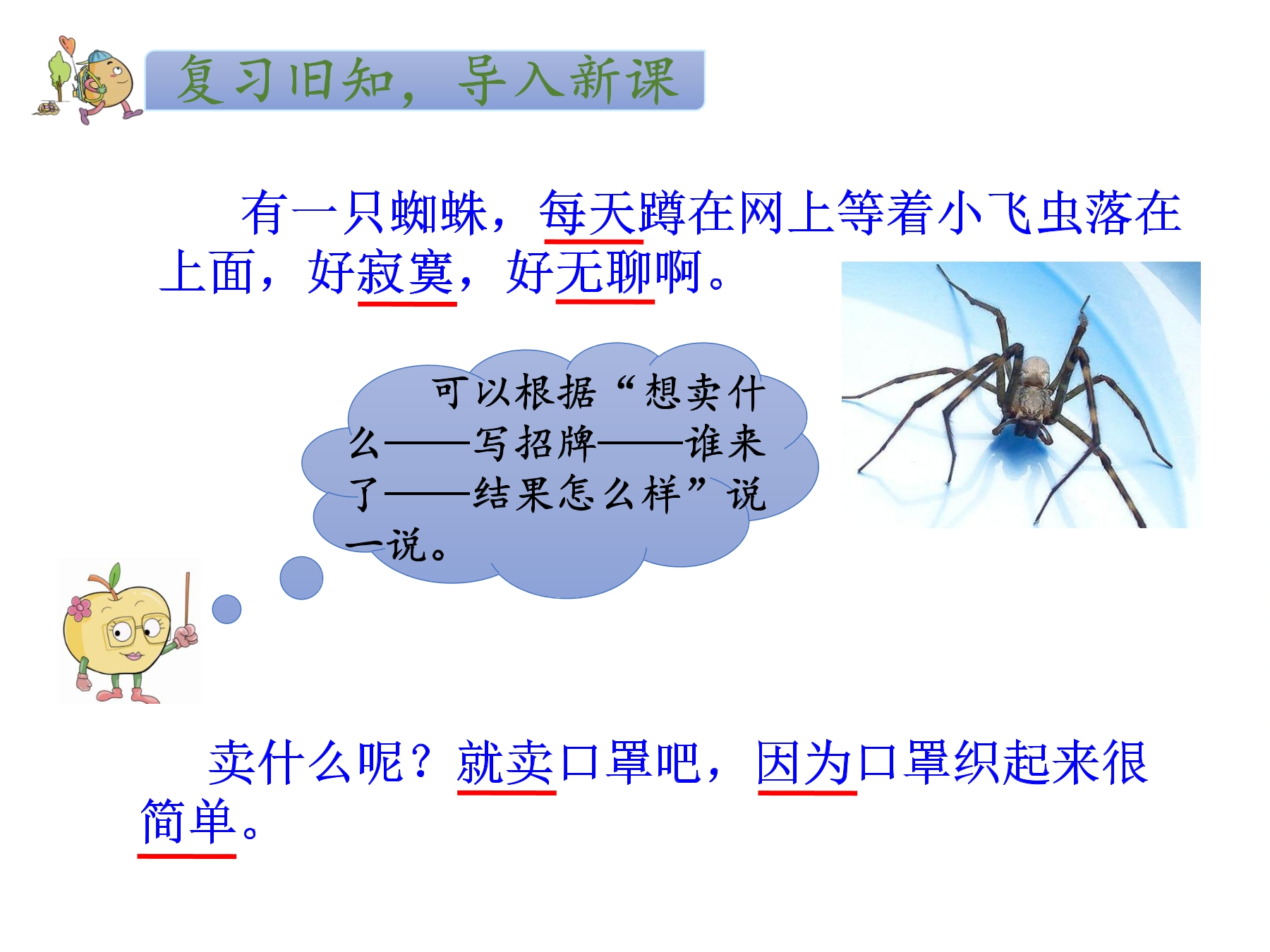 复习旧知，导入新课

有一只蜘蛛，每天蹲在网上等着小飞虫落在上面，好寂寞，好无聊啊。

可以根据“想卖什么——写招牌——谁来了——结果怎么样”说一说。

卖什么呢？就卖口罩吧，因为口罩织起来很简单。